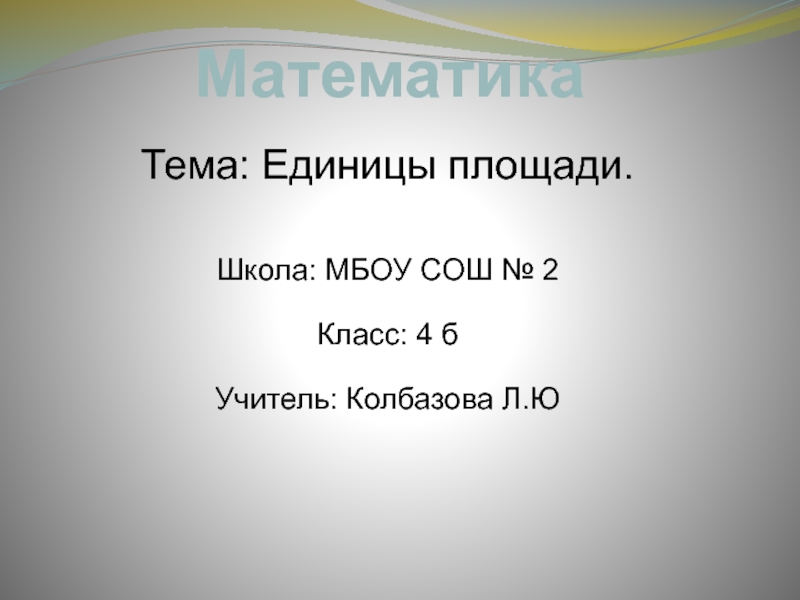 Математика

Тема: Единицы площади.

Школа: МБОУ СОШ № 2

Класс: 4 б

Учитель: Колбазова Л.Ю